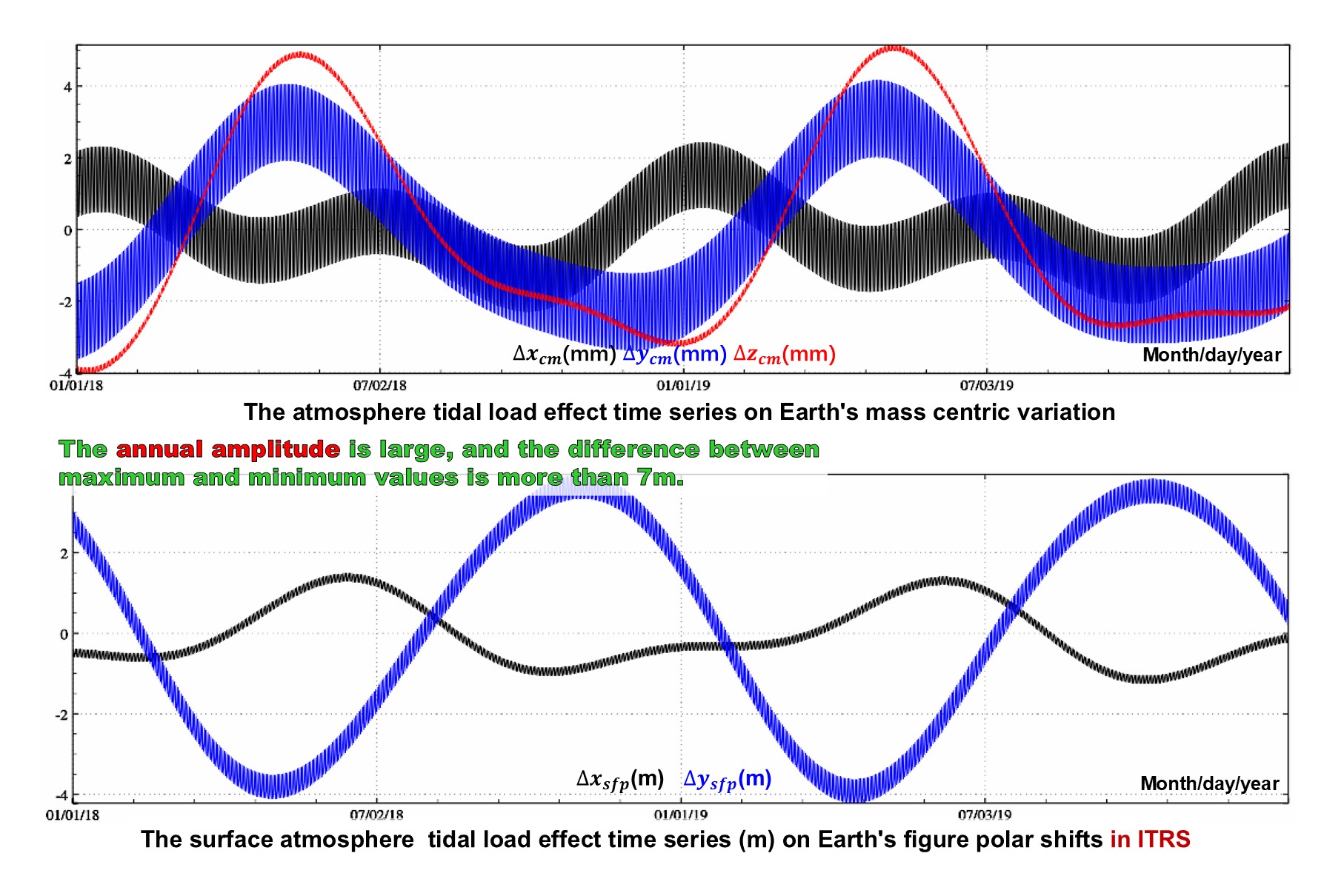 4
2
0
-2
-4
$\Delta x_{cm}$(mm) $\Delta y_{cm}$(mm) $\Delta z_{cm}$(mm)
Month/day/year
01/01/18
07/02/18
01/01/19
07/03/19
The atmosphere tidal load effect time series on Earth's mass centric variation

The annual amplitude is large, and the difference between maximum and minimum values is more than 7m.

2
0
-2
-4
$\Delta x_{sfp}$(m) $\Delta y_{sfp}$(m)
Month/day/year
01/01/18
07/02/18
01/01/19
07/03/19
The surface atmosphere tidal load effect time series (m) on Earth's figure polar shifts in ITRS